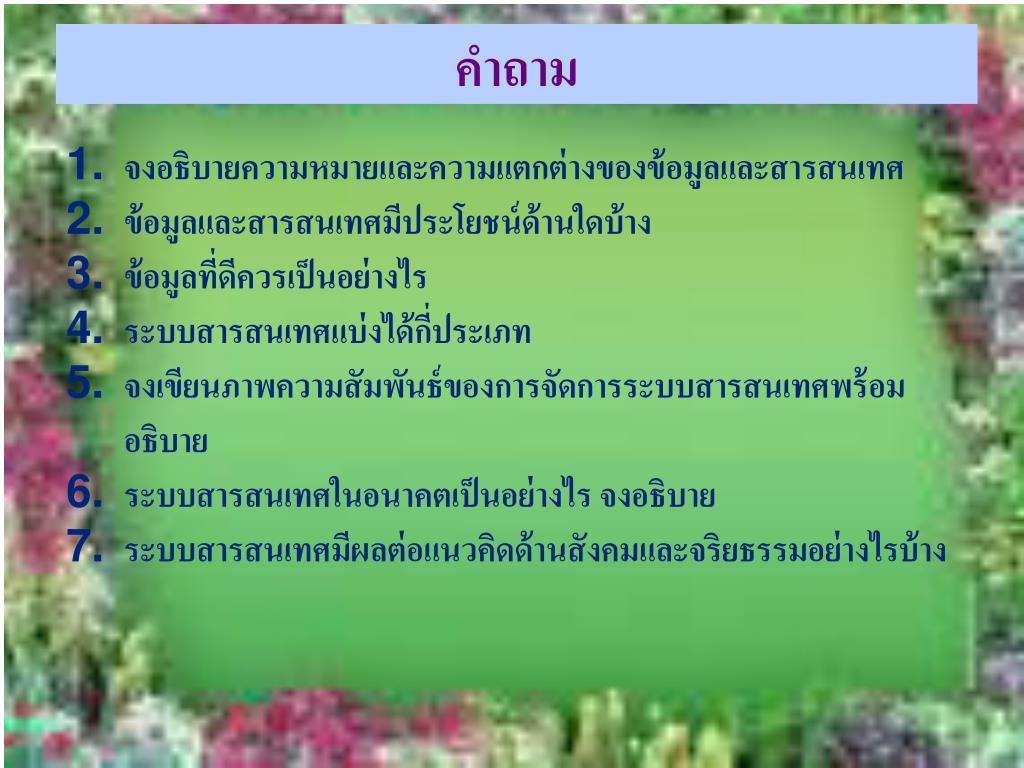 คำถาม

1. จงอธิบายความหมายและความแตกต่างของข้อมูลและสารสนเทศ
2. ข้อมูลและสารสนเทศมีประโยชน์ด้านใดบ้าง
3. ข้อมูลที่ดีควรเป็นอย่างไร
4. ระบบสารสนเทศแบ่งได้กี่ประเภท
5. จงเขียนภาพความสัมพันธ์ของการจัดการระบบสารสนเทศพร้อมอธิบาย
6. ระบบสารสนเทศในอนาคตเป็นอย่างไร จงอธิบาย
7. ระบบสารสนเทศมีผลต่อแนวคิดด้านสังคมและจริยธรรมอย่างไรบ้าง